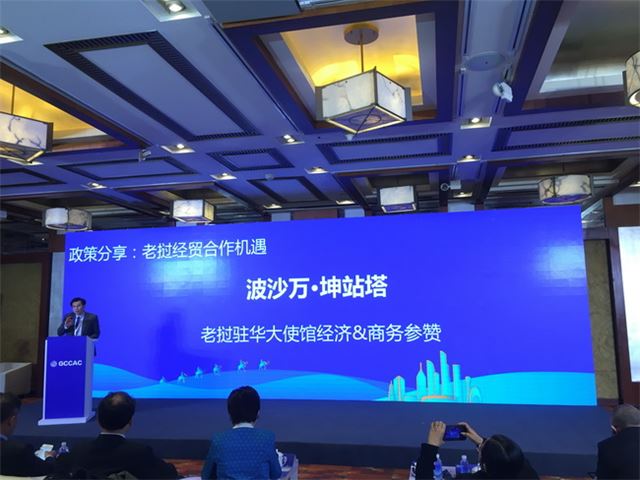 政策分享：老挝经贸合作机遇

波沙万·坤站塔

老挝驻华大使馆经济&商务参赞

GCCAC